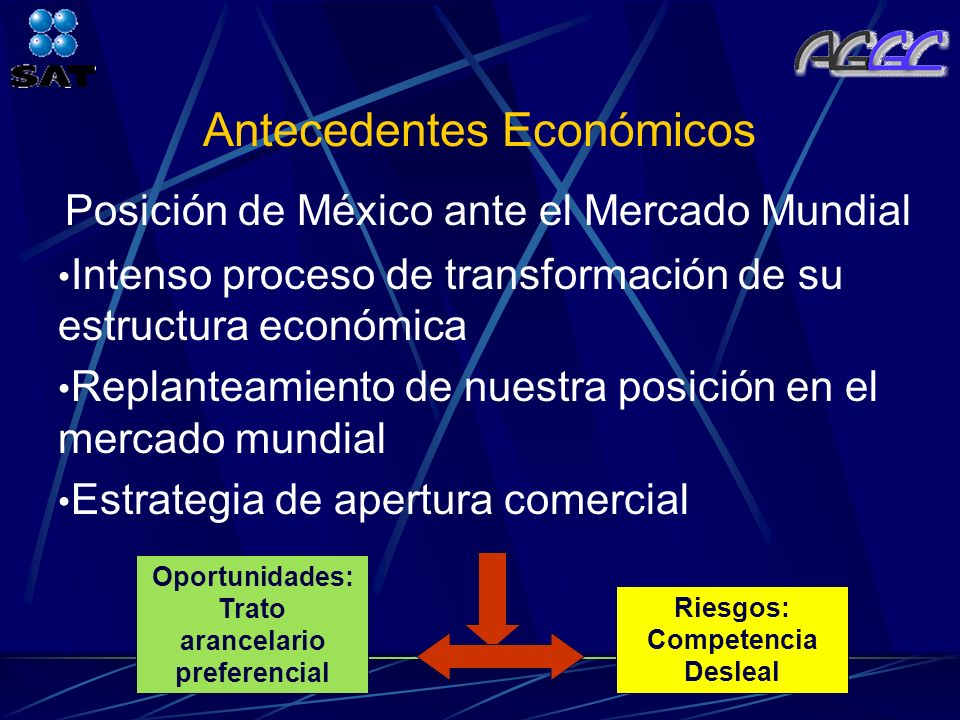 SAT

AGGC

Antecedentes Económicos

Posición de México ante el Mercado Mundial

•Intenso proceso de transformación de su estructura económica

•Replanteamiento de nuestra posición en el mercado mundial

•Estrategia de apertura comercial

Oportunidades: Trato arancelario preferencial

Riesgos: Competencia Desleal